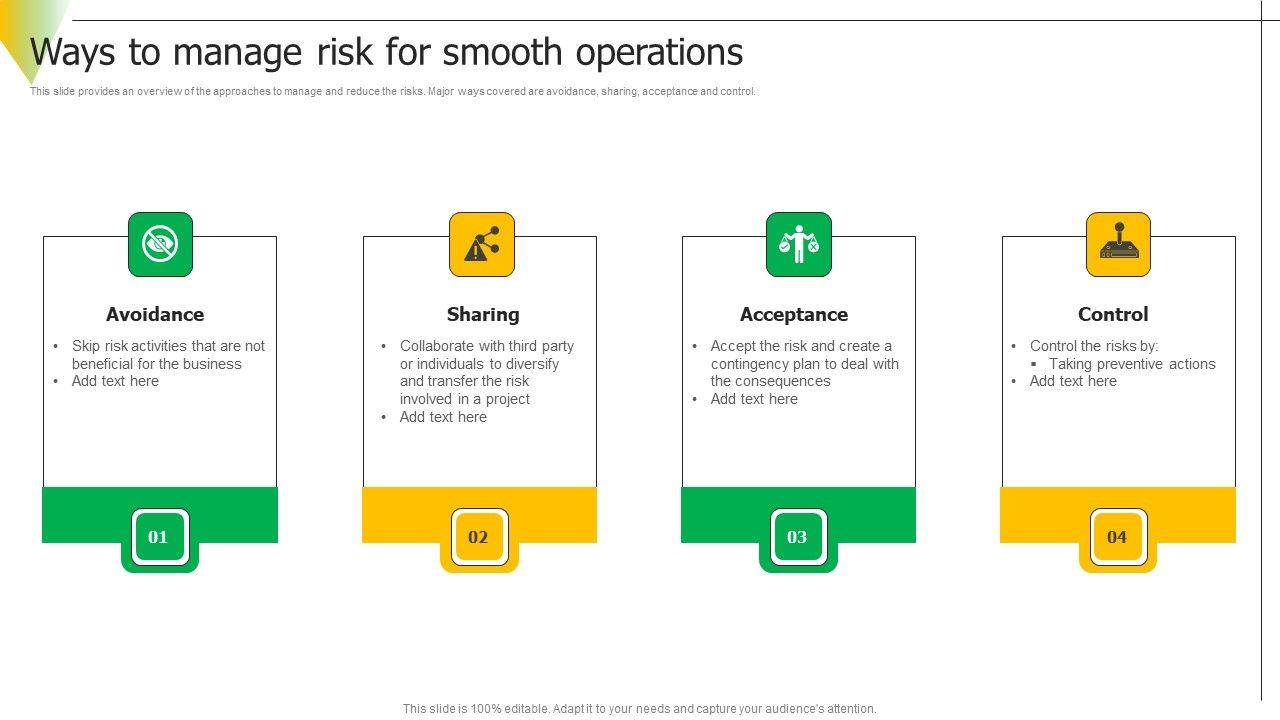 Ways to manage risk for smooth operations

This slide provides an overview of the approaches to manage and reduce the risks. Major ways covered are avoidance, sharing, acceptance and control.

Avoidance

• Skip risk activities that are not beneficial for the business
• Add text here

01

Sharing

• Collaborate with third party or individuals to diversify and transfer the risk involved in a project
• Add text here

02

Acceptance

• Accept the risk and create a contingency plan to deal with the consequences
• Add text here

03

Control

• Control the risks by:
  ▪ Taking preventive actions
• Add text here

04

This slide is 100% editable. Adapt it to your needs and capture your audience's attention.